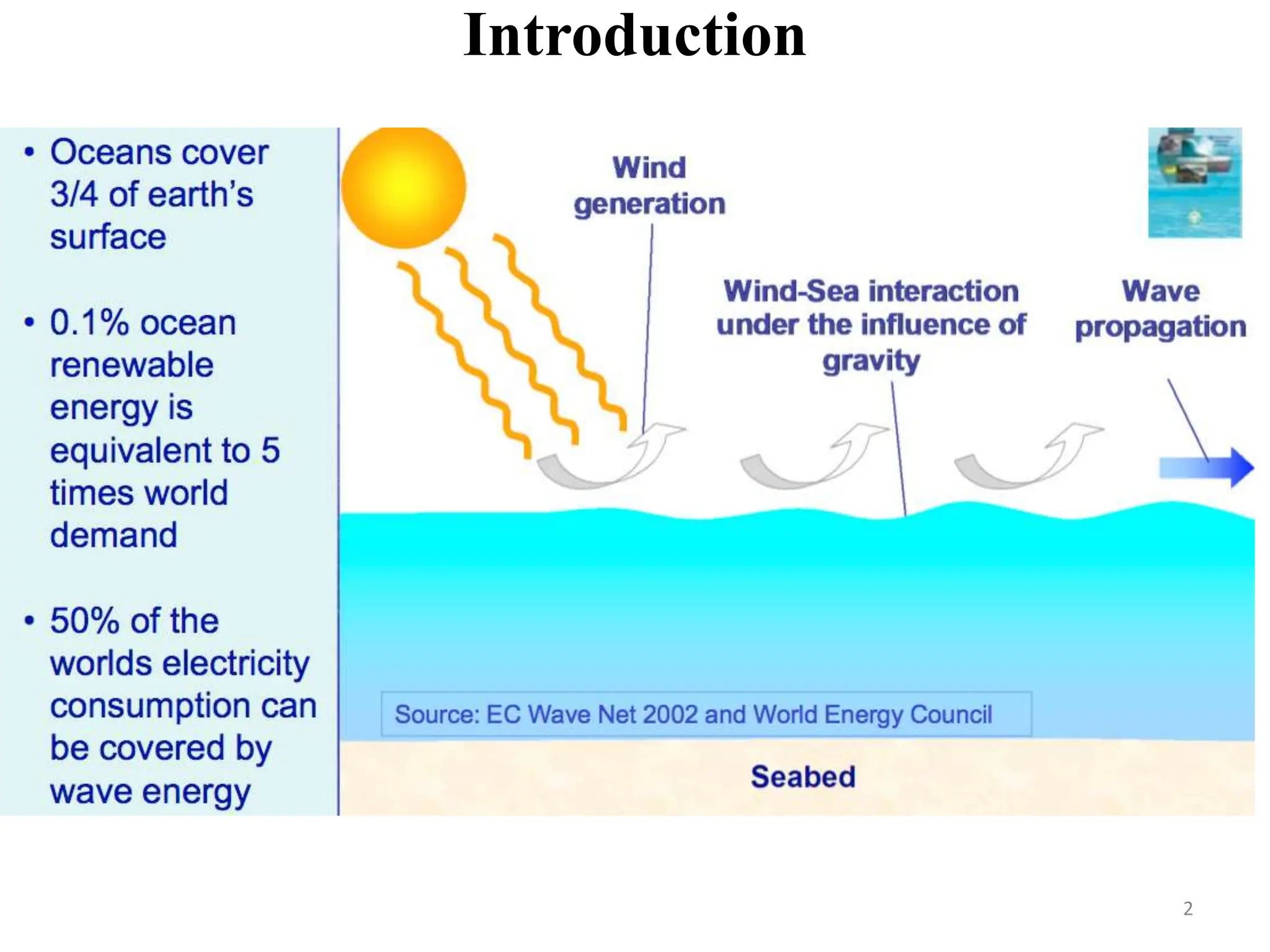 Introduction

• Oceans cover 3/4 of earth's surface

• 0.1% ocean renewable energy is equivalent to 5 times world demand

• 50% of the worlds electricity consumption can be covered by wave energy

Wind generation

Wind-Sea interaction under the influence of gravity

Wave propagation

Source: EC Wave Net 2002 and World Energy Council

Seabed

2